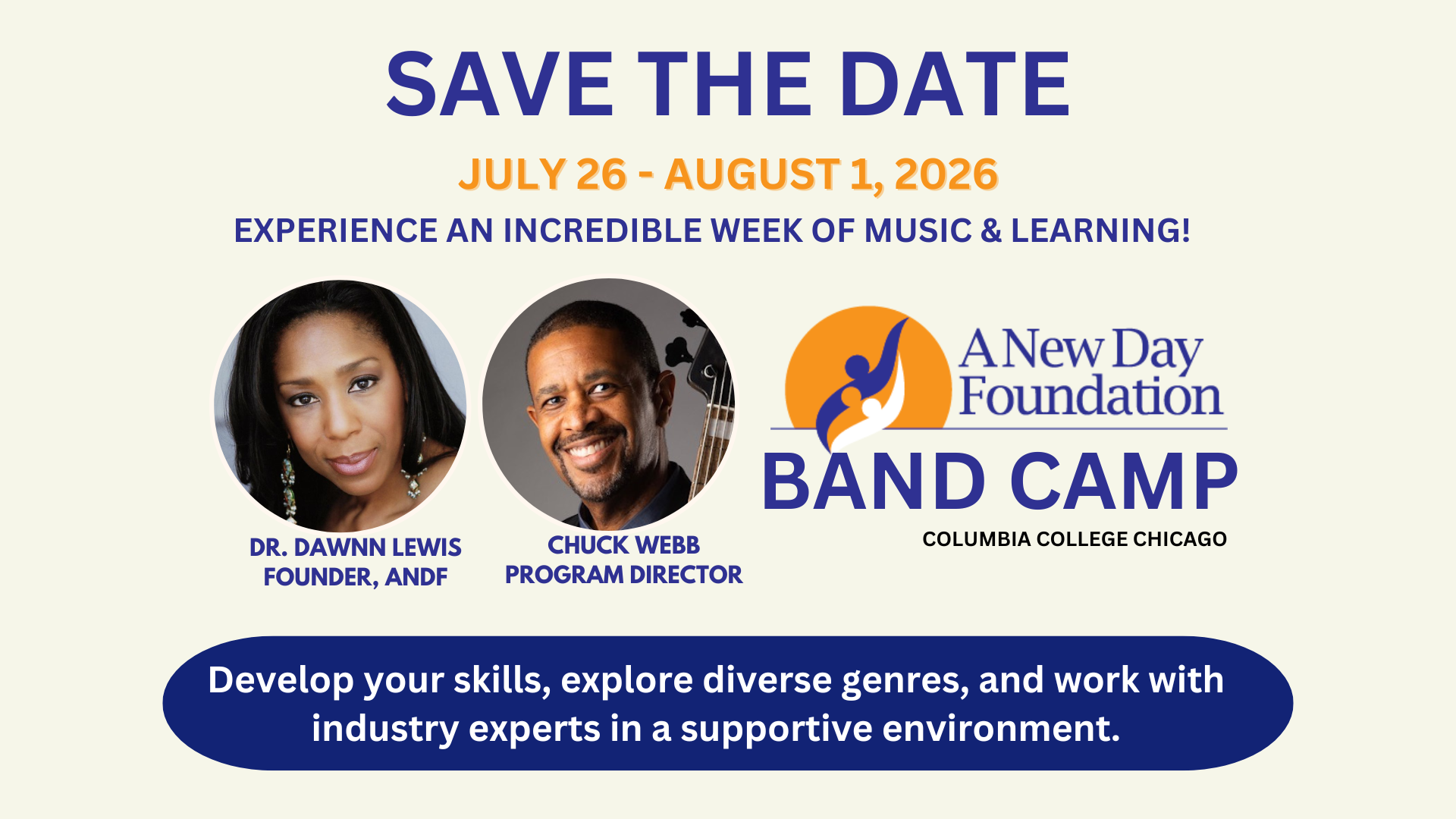 SAVE THE DATE

JULY 26 - AUGUST 1, 2026

EXPERIENCE AN INCREDIBLE WEEK OF MUSIC & LEARNING!

DR. DAWNN LEWIS
FOUNDER, ANDF

CHUCK WEBB
PROGRAM DIRECTOR

A New Day Foundation

BAND CAMP

COLUMBIA COLLEGE CHICAGO

Develop your skills, explore diverse genres, and work with industry experts in a supportive environment.